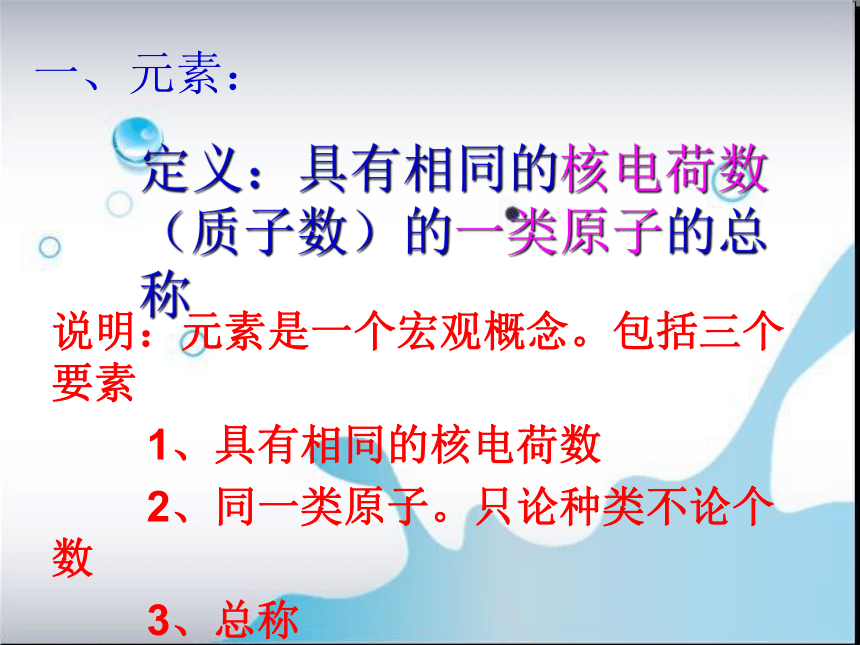 一、元素：

定义：具有相同的核电荷数（质子数）的一类原子的总称

说明：元素是一个宏观概念。包括三个要素

1、具有相同的核电荷数

2、同一类原子。只论种类不论个数

3、总称